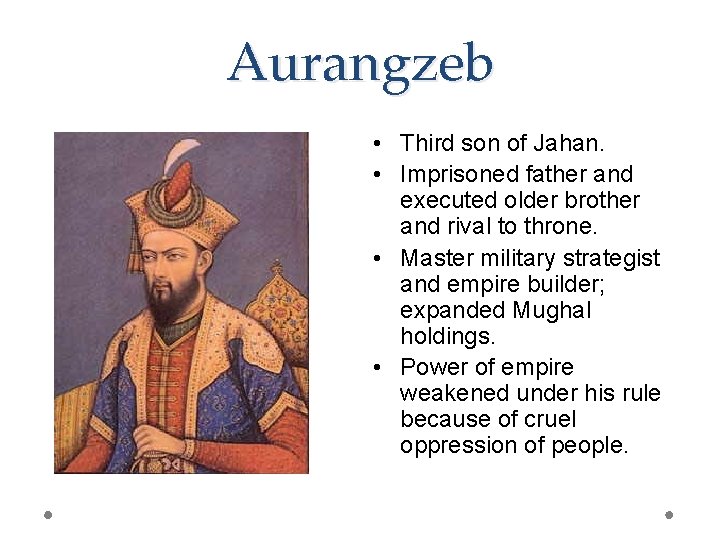 Aurangzeb

• Third son of Jahan.
• Imprisoned father and executed older brother and rival to throne.
• Master military strategist and empire builder; expanded Mughal holdings.
• Power of empire weakened under his rule because of cruel oppression of people.